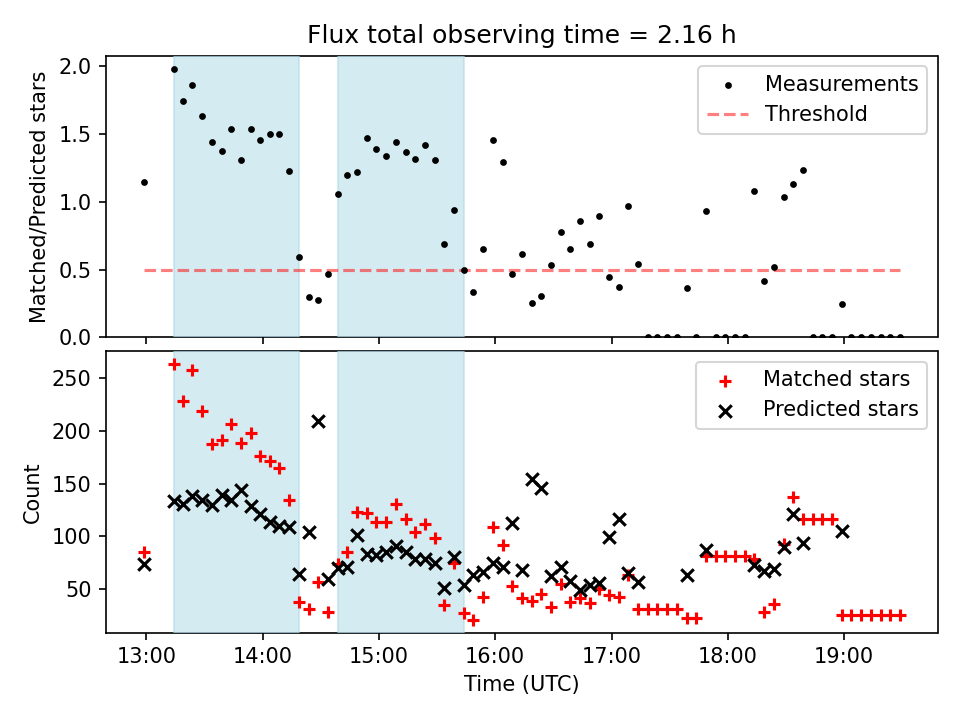 Flux total observing time = 2.16 h

Matched/Predicted stars

2.0
1.5
1.0
0.5
0.0

Measurements
Threshold

Count

250
200
150
100
50

Matched stars
Predicted stars

13:00 14:00 15:00 16:00 17:00 18:00 19:00

Time (UTC)